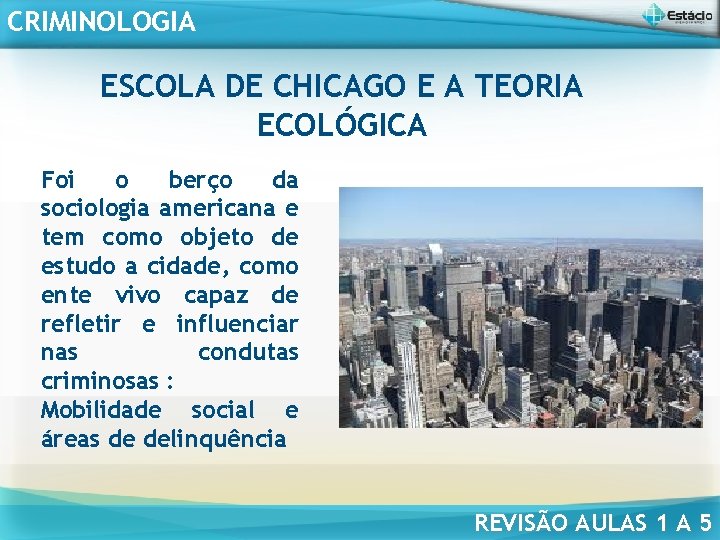 CRIMINOLOGIA

Estácio

ESCOLA DE CHICAGO E A TEORIA ECOLÓGICA

Foi o berço da sociologia americana e tem como objeto de estudo a cidade, como ente vivo capaz de refletir e influenciar nas condutas criminosas :
Mobilidade social e áreas de delinquência

REVISÃO AULAS 1 A 5